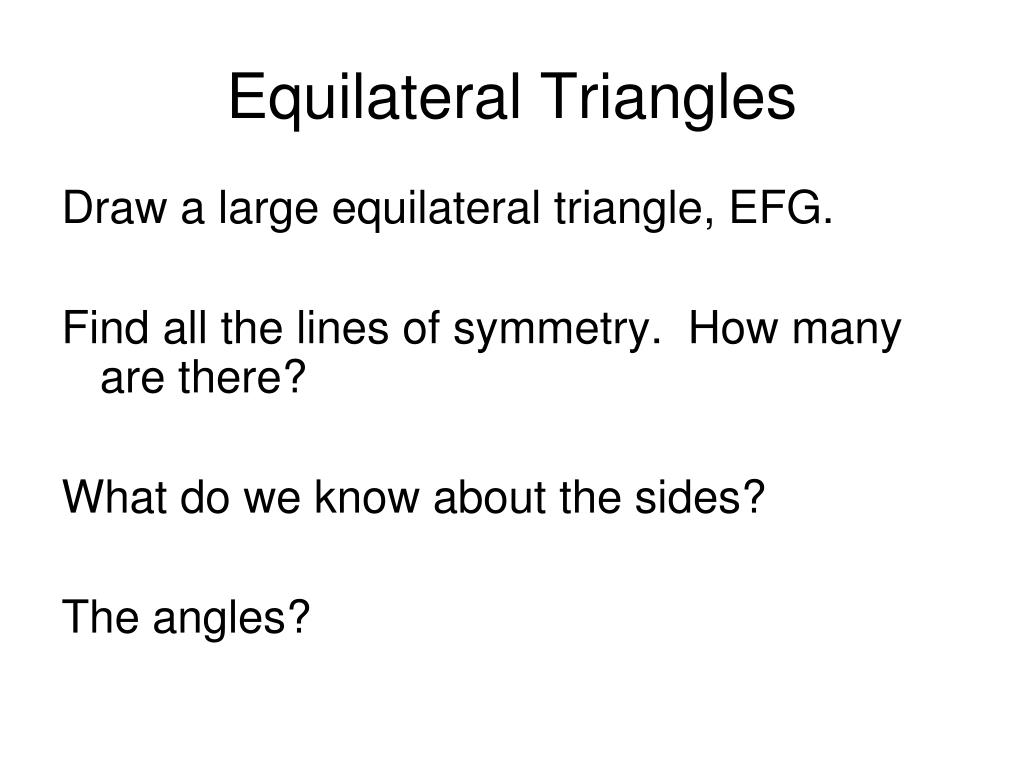 Equilateral Triangles

Draw a large equilateral triangle, EFG.

Find all the lines of symmetry.  How many are there?

What do we know about the sides?

The angles?